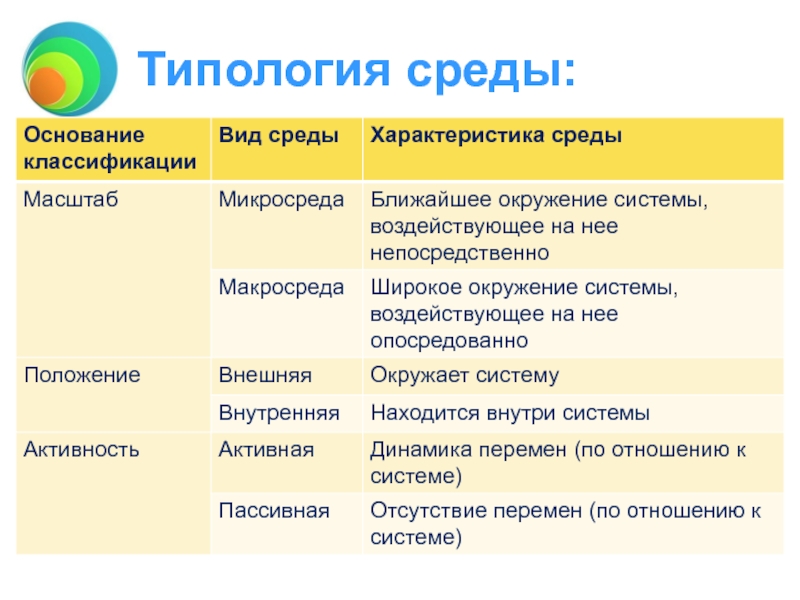 Типология среды:

| Основание классификации | Вид среды | Характеристика среды |
|---|---|---|
| Масштаб | Микросреда | Ближайшее окружение системы, воздействующее на нее непосредственно |
| | Макросреда | Широкое окружение системы, воздействующее на нее опосредованно |
| Положение | Внешняя | Окружает систему |
| | Внутренняя | Находится внутри системы |
| Активность | Активная | Динамика перемен (по отношению к системе) |
| | Пассивная | Отсутствие перемен (по отношению к системе) |